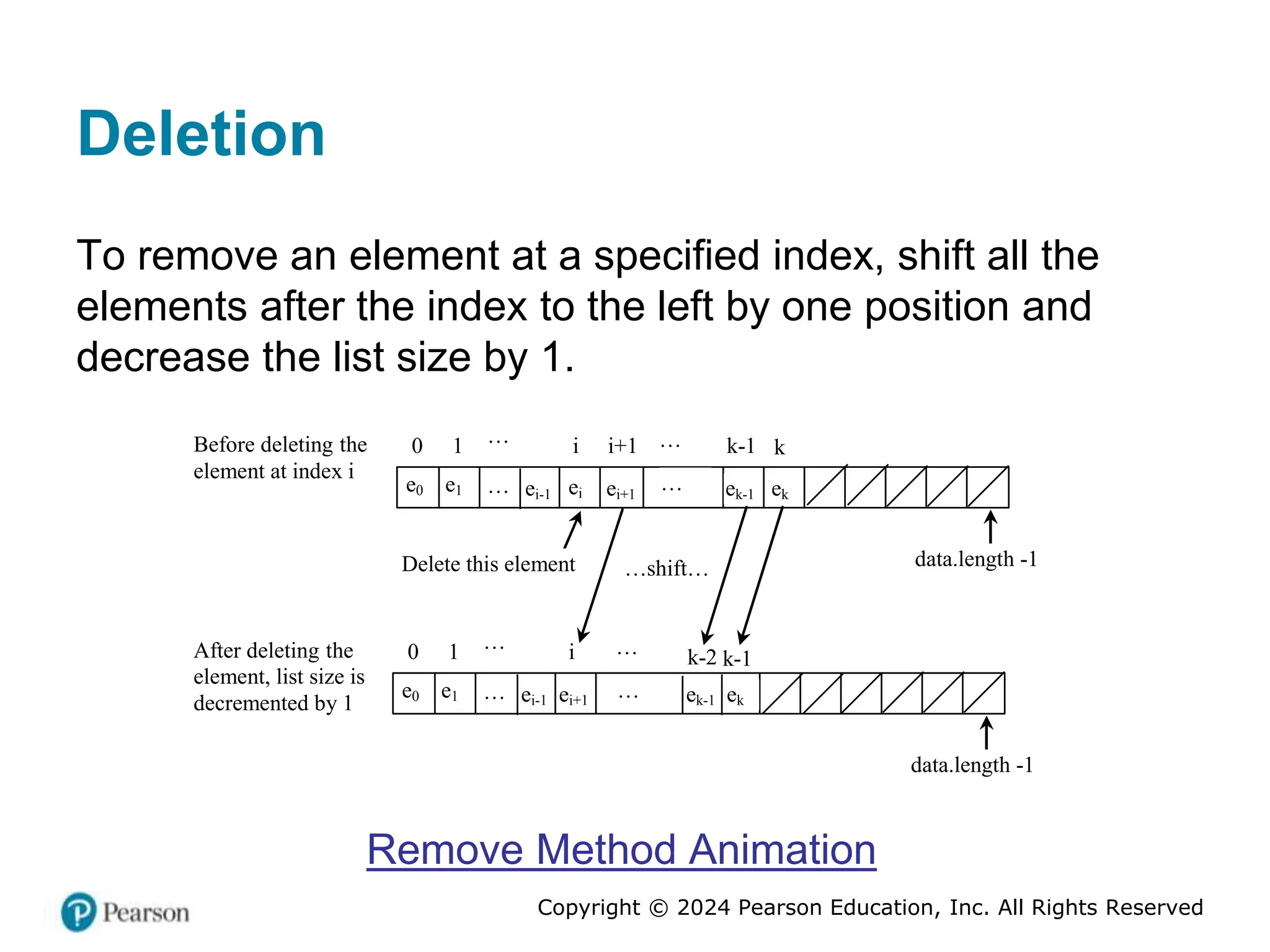 Deletion

To remove an element at a specified index, shift all the elements after the index to the left by one position and decrease the list size by 1.

Before deleting the element at index i

0 1 … i i+1 … k-1 k

$e_0$ $e_1$ … $e_{i-1}$ $e_i$ $e_{i+1}$ … $e_{k-1}$ $e_k$

Delete this element

…shift…

data.length -1

After deleting the element, list size is decremented by 1

0 1 … i … k-2 k-1

$e_0$ $e_1$ … $e_{i-1}$ $e_{i+1}$ … $e_{k-1}$ $e_k$

data.length -1

Remove Method Animation

Pearson

Copyright © 2024 Pearson Education, Inc. All Rights Reserved